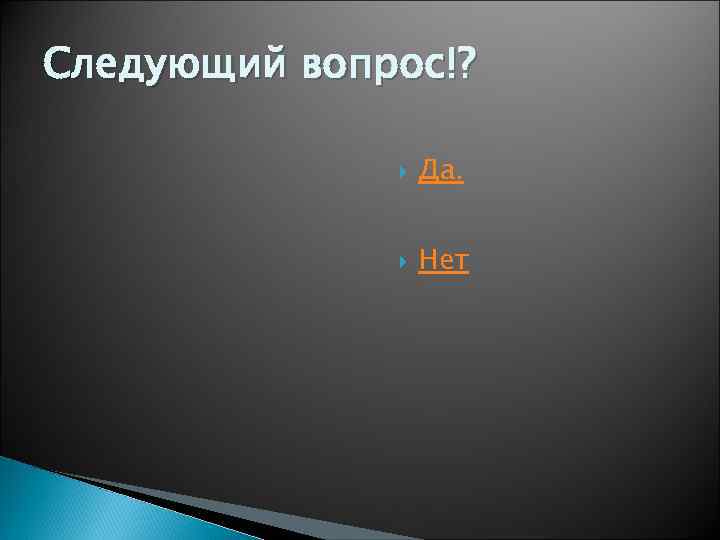 Следующий вопрос!?

Да.

Нет